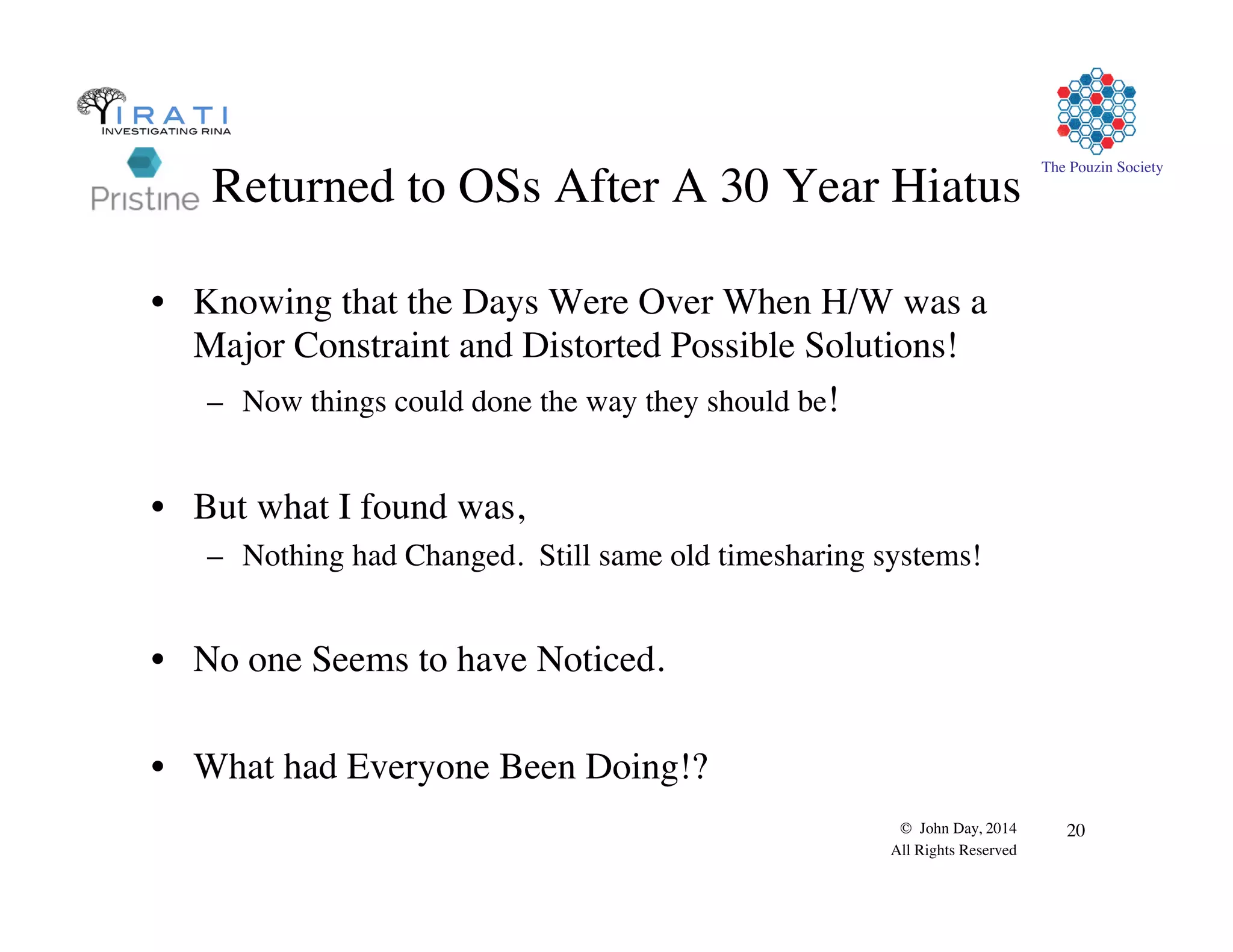 IRATI
INVESTIGATING RINA

Pristine

The Pouzin Society

Returned to OSs After A 30 Year Hiatus

• Knowing that the Days Were Over When H/W was a Major Constraint and Distorted Possible Solutions!
– Now things could done the way they should be!

• But what I found was,
– Nothing had Changed. Still same old timesharing systems!

• No one Seems to have Noticed.

• What had Everyone Been Doing!?

© John Day, 2014
All Rights Reserved

20